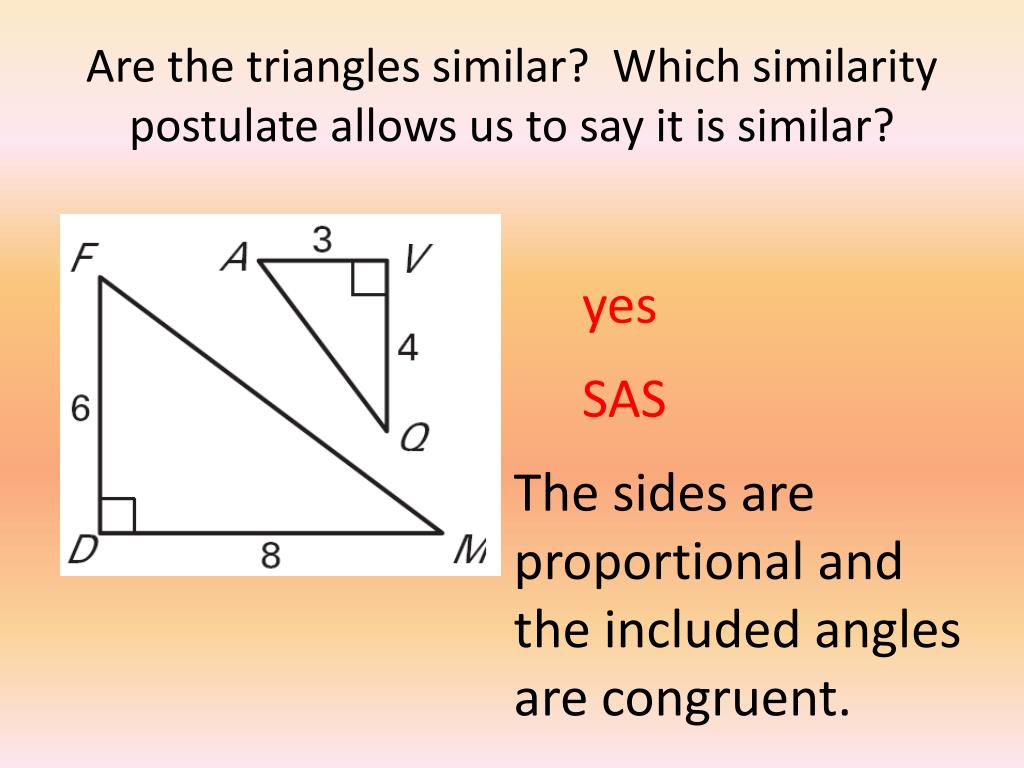 Are the triangles similar? Which similarity postulate allows us to say it is similar?

F
A
3
V
4
6
Q
D
8
M

yes

SAS

The sides are proportional and the included angles are congruent.